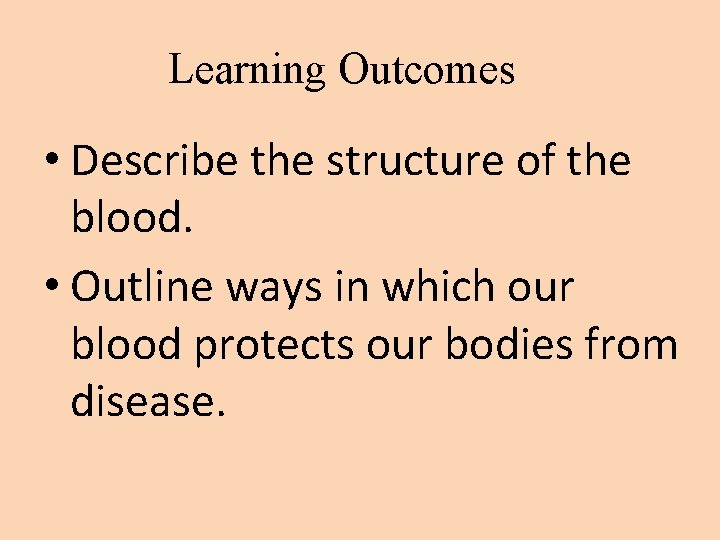 Learning Outcomes

• Describe the structure of the blood.

• Outline ways in which our blood protects our bodies from disease.